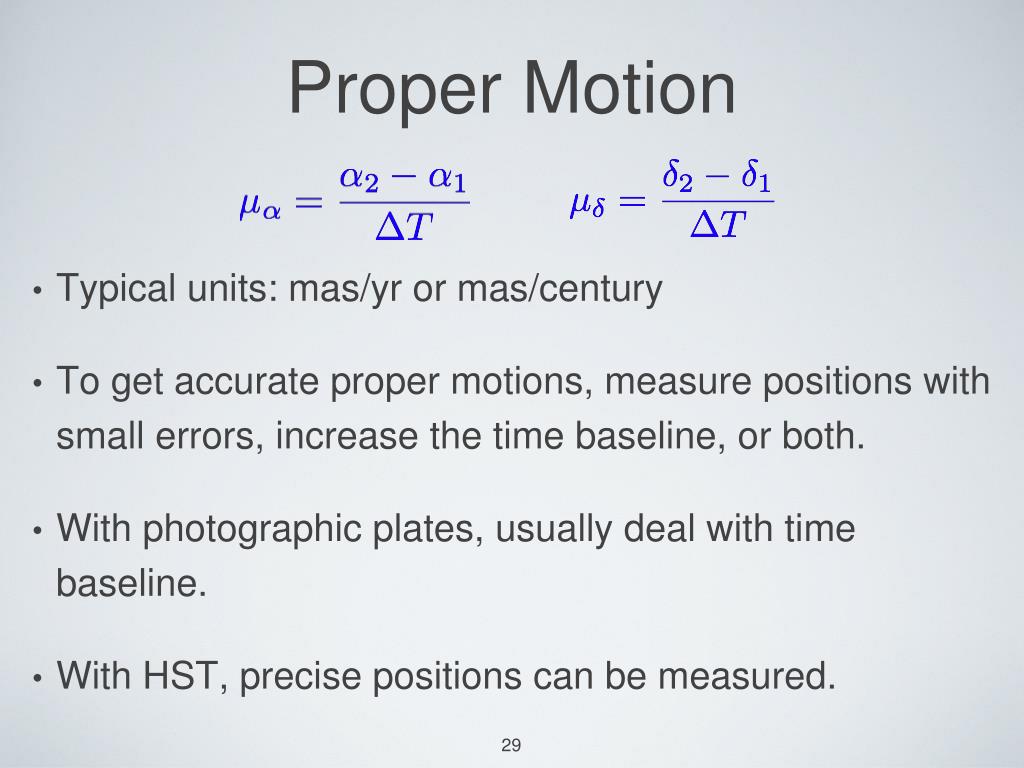 Proper Motion

$\mu_\alpha = \frac{\alpha_2 - \alpha_1}{\Delta T}$ $\mu_\delta = \frac{\delta_2 - \delta_1}{\Delta T}$

• Typical units: mas/yr or mas/century

• To get accurate proper motions, measure positions with small errors, increase the time baseline, or both.

• With photographic plates, usually deal with time baseline.

• With HST, precise positions can be measured.

29